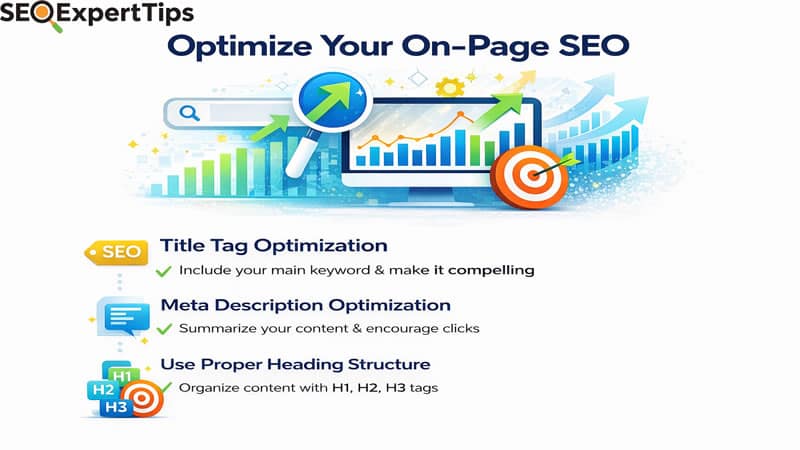 SEOExpertTips

Optimize Your On-Page SEO

SEO

Title Tag Optimization
✓ Include your main keyword & make it compelling

Meta Description Optimization
✓ Summarize your content & encourage clicks

H1
H2
H3

Use Proper Heading Structure
✓ Organize content with H1, H2, H3 tags